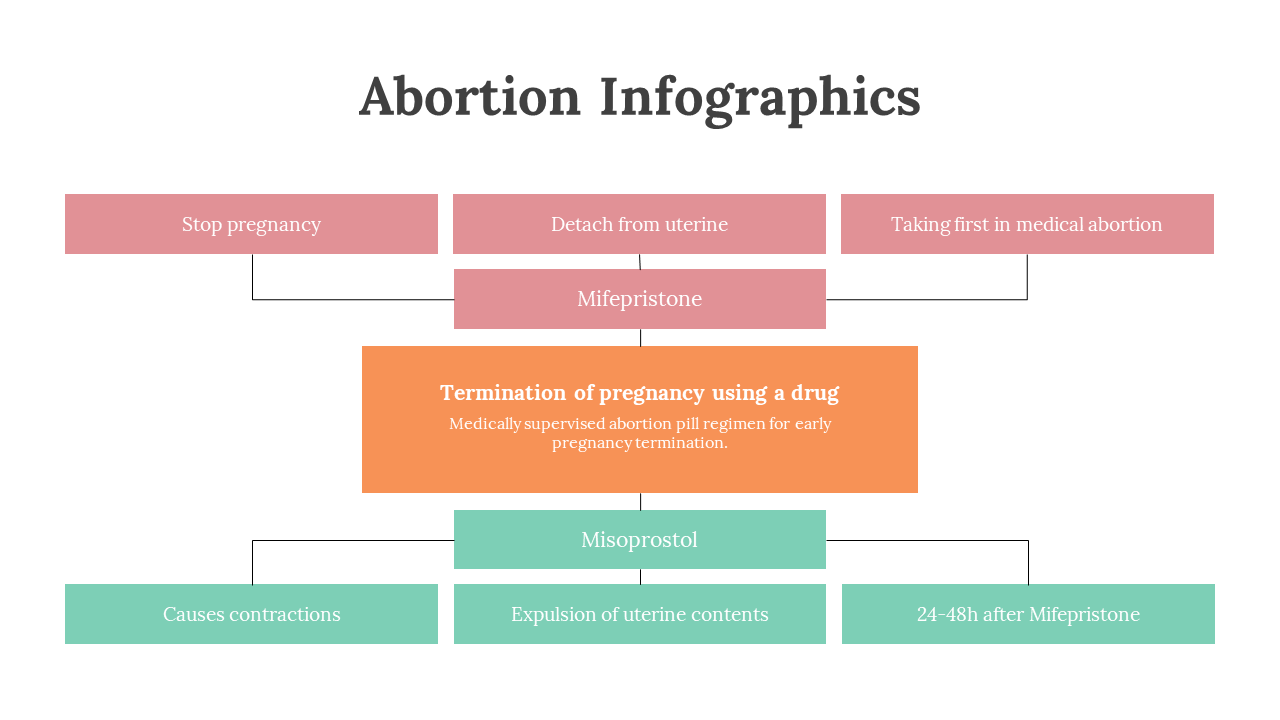 Abortion Infographics

Stop pregnancy

Detach from uterine

Taking first in medical abortion

Mifepristone

Termination of pregnancy using a drug

Medically supervised abortion pill regimen for early pregnancy termination.

Misoprostol

Causes contractions

Expulsion of uterine contents

24-48h after Mifepristone